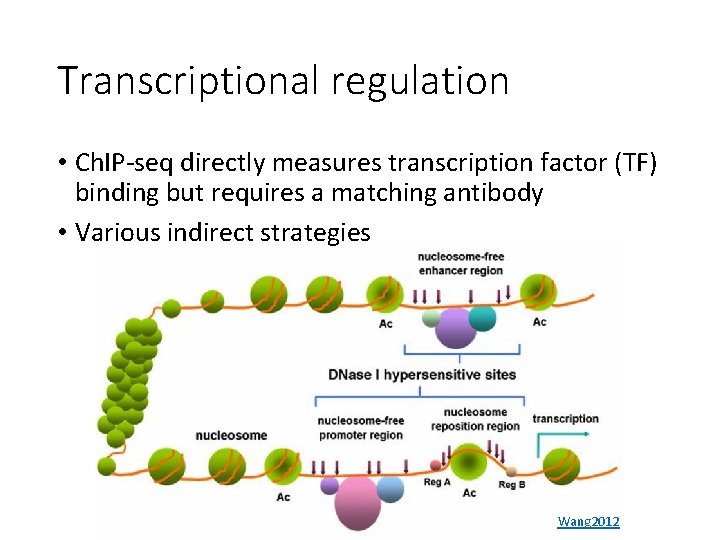 Transcriptional regulation

• ChIP-seq directly measures transcription factor (TF) binding but requires a matching antibody

• Various indirect strategies

nucleosome-free enhancer region

Ac

Ac

DNase I hypersensitive sites

nucleosome

nucleosome-free promoter region

nucleosome reposition region

transcription

Ac

Reg A

Ac

Reg B

Wang2012